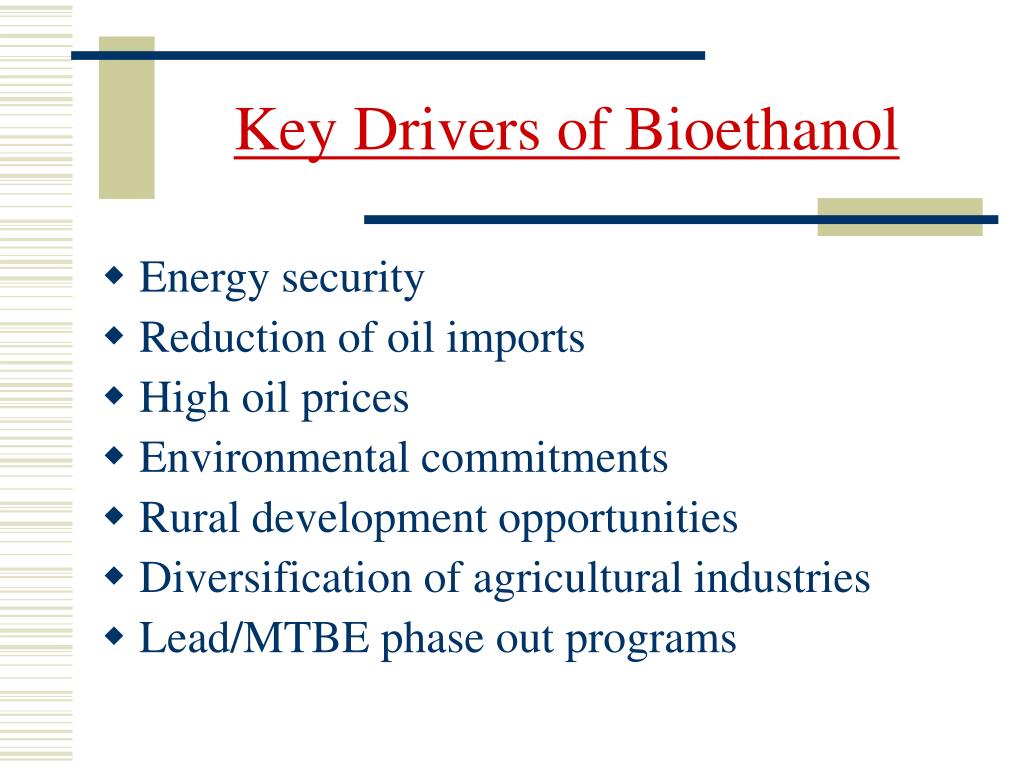 Key Drivers of Bioethanol

◆ Energy security
◆ Reduction of oil imports
◆ High oil prices
◆ Environmental commitments
◆ Rural development opportunities
◆ Diversification of agricultural industries
◆ Lead/MTBE phase out programs